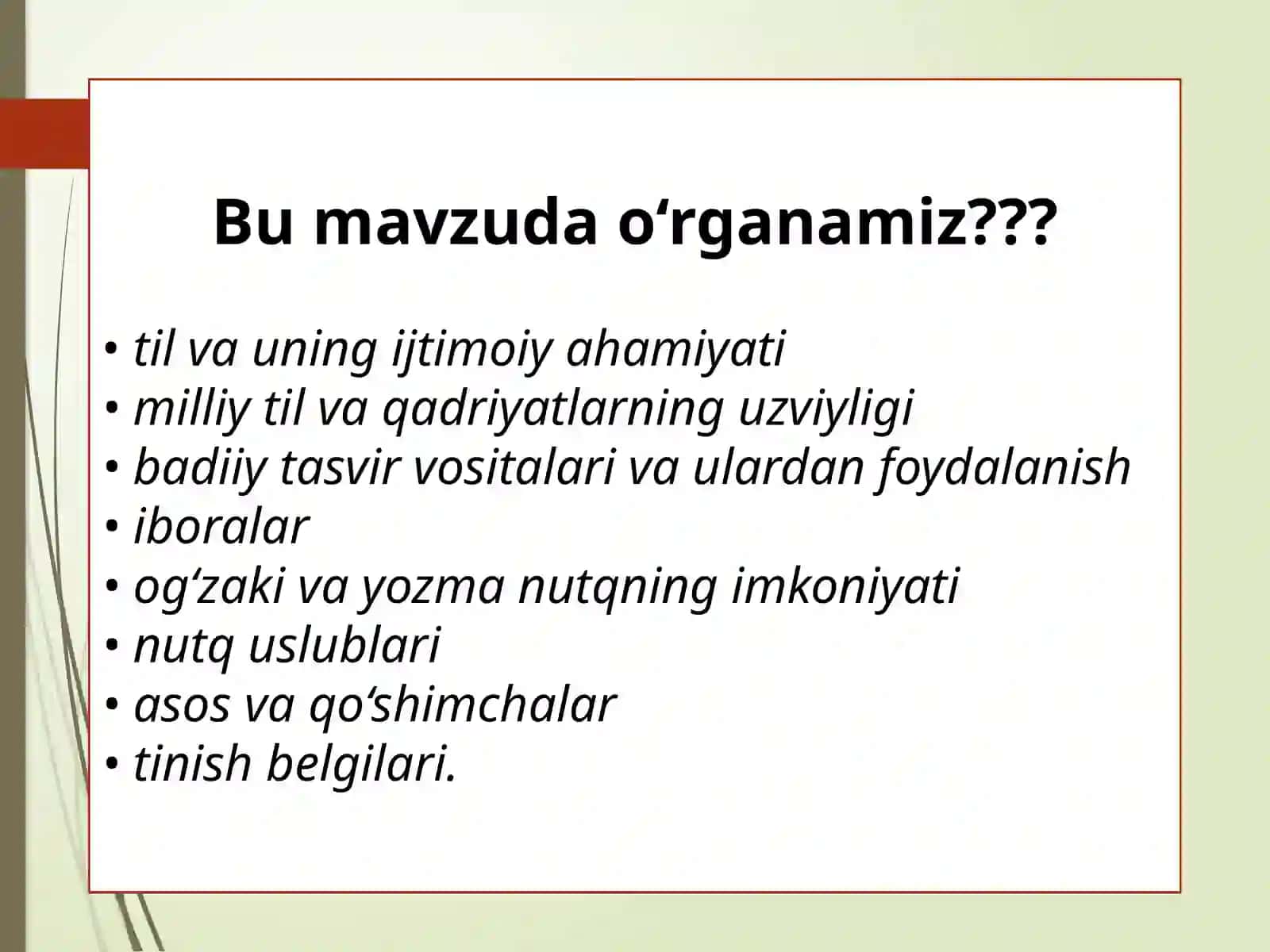 Bu mavzuda o‘rganamiz???

• til va uning ijtimoiy ahamiyati
• milliy til va qadriyatlarning uzviyligi
• badiiy tasvir vositalari va ulardan foydalanish
• iboralar
• og‘zaki va yozma nutqning imkoniyati
• nutq uslublari
• asos va qo‘shimchalar
• tinish belgilari.